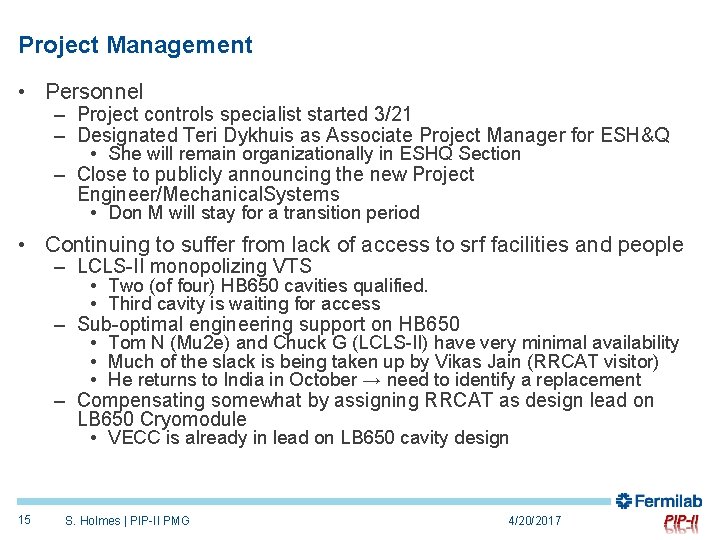 Project Management

• Personnel
– Project controls specialist started 3/21
– Designated Teri Dykhuis as Associate Project Manager for ESH&Q
• She will remain organizationally in ESHQ Section
– Close to publicly announcing the new Project Engineer/MechanicalSystems
• Don M will stay for a transition period

• Continuing to suffer from lack of access to srf facilities and people
– LCLS-II monopolizing VTS
• Two (of four) HB650 cavities qualified.
• Third cavity is waiting for access
– Sub-optimal engineering support on HB650
• Tom N (Mu2e) and Chuck G (LCLS-II) have very minimal availability
• Much of the slack is being taken up by Vikas Jain (RRCAT visitor)
• He returns to India in October → need to identify a replacement
– Compensating somewhat by assigning RRCAT as design lead on LB650 Cryomodule
• VECC is already in lead on LB650 cavity design

15 S. Holmes | PIP-II PMG 4/20/2017 Fermilab PIP-II